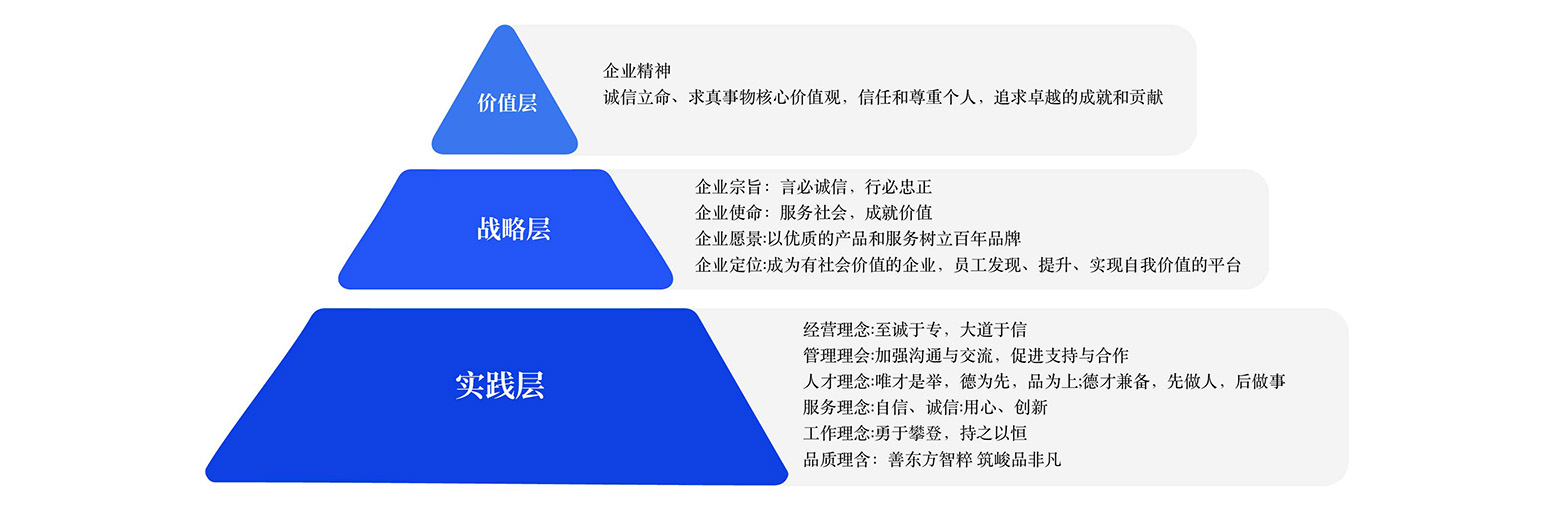 价值层

企业精神
诚信立命、求真事物核心价值观，信任和尊重个人，追求卓越的成就和贡献

战略层

企业宗旨：言必诚信，行必忠正
企业使命：服务社会，成就价值
企业愿景:以优质的产品和服务树立百年品牌
企业定位:成为有社会价值的企业，员工发现、提升、实现自我价值的平台

实践层

经营理念:至诚于专，大道于信
管理理会:加强沟通与交流，促进支持与合作
人才理念:唯才是举，德为先，品为上:德才兼备，先做人，后做事
服务理念:自信、诚信:用心、创新
工作理念:勇于攀登，持之以恒
品质理含：善东方智粹 筑峻品非凡